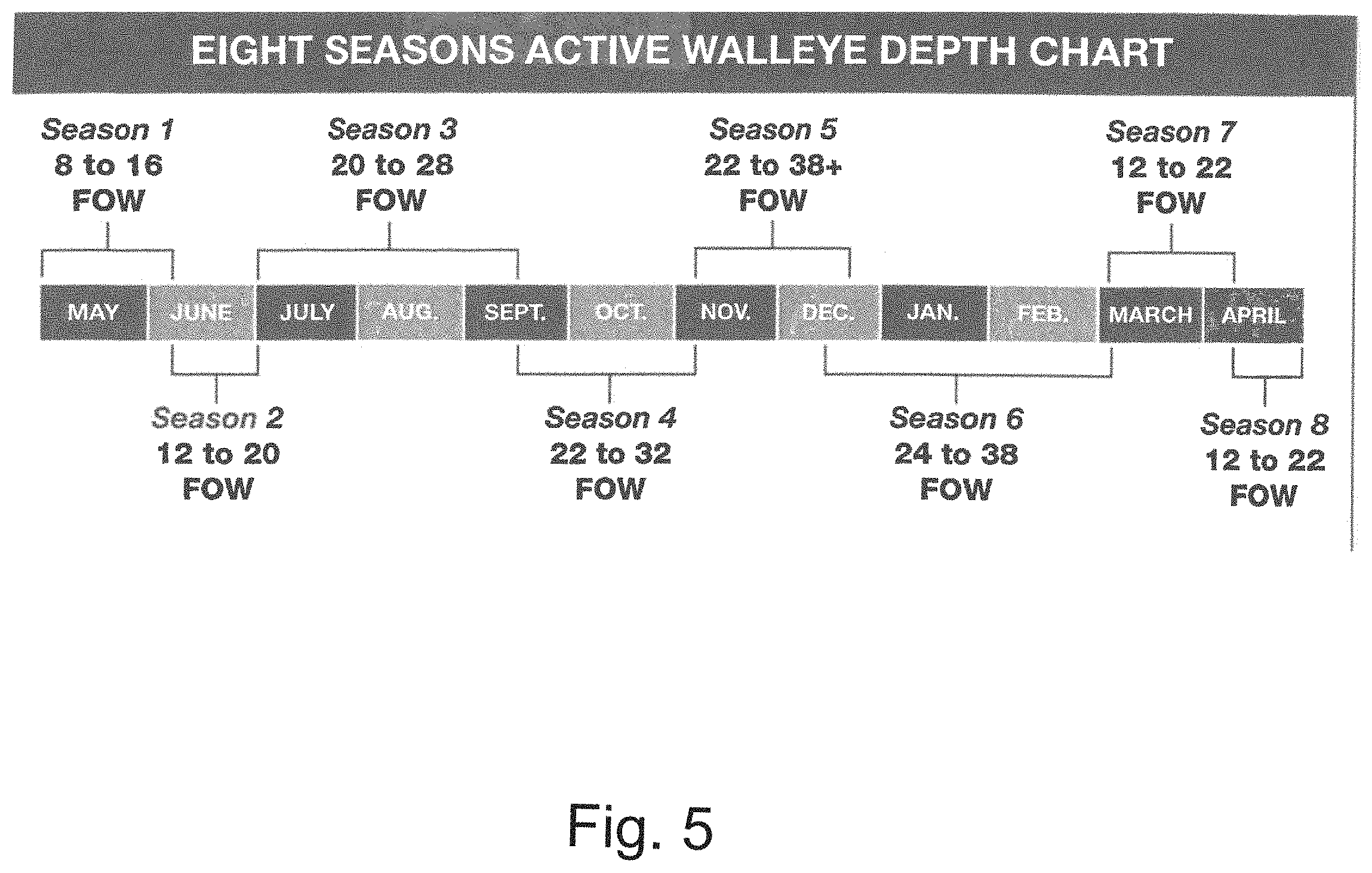 EIGHT SEASONS ACTIVE WALLEYE DEPTH CHART

Season 1
8 to 16
FOW

Season 3
20 to 28
FOW

Season 5
22 to 38+
FOW

Season 7
12 to 22
FOW

MAY JUNE JULY AUG. SEPT. OCT. NOV. DEC. JAN. FEB. MARCH APRIL

Season 2
12 to 20
FOW

Season 4
22 to 32
FOW

Season 6
24 to 38
FOW

Season 8
12 to 22
FOW

Fig. 5